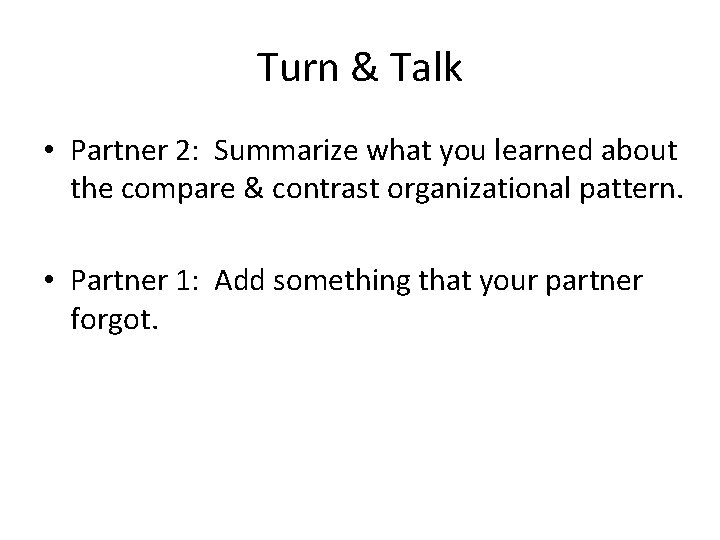 Turn & Talk

• Partner 2: Summarize what you learned about the compare & contrast organizational pattern.

• Partner 1: Add something that your partner forgot.